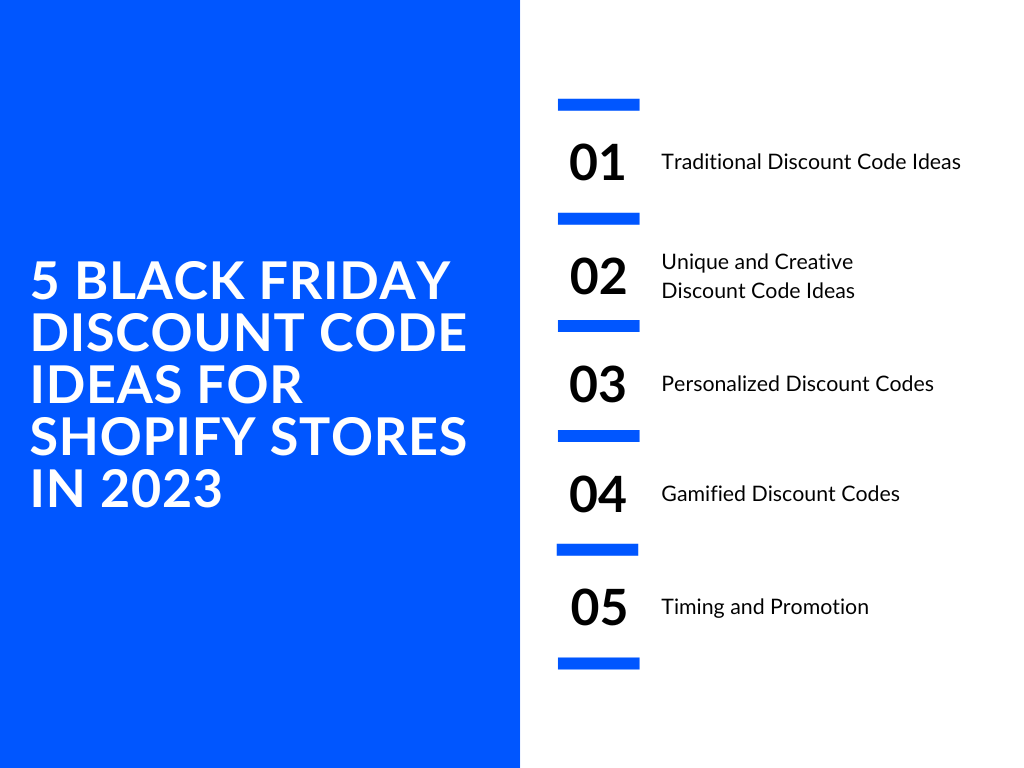 5 BLACK FRIDAY DISCOUNT CODE IDEAS FOR SHOPIFY STORES IN 2023

01 Traditional Discount Code Ideas

02 Unique and Creative Discount Code Ideas

03 Personalized Discount Codes

04 Gamified Discount Codes

05 Timing and Promotion